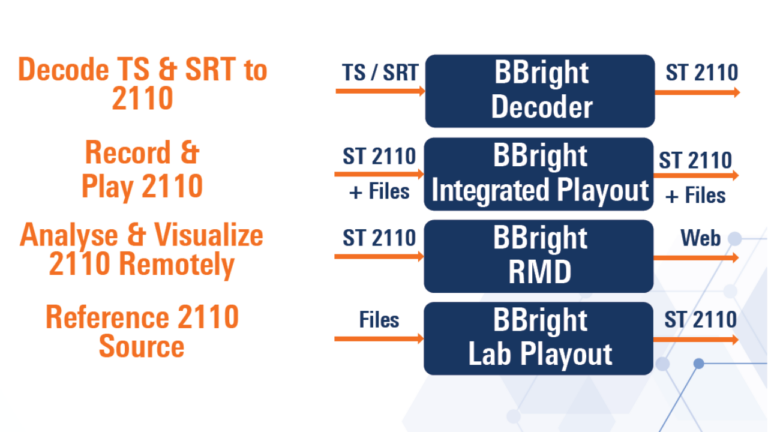 Decode TS & SRT to 2110

TS / SRT

BBright Decoder

ST 2110

Record & Play 2110

ST 2110 + Files

BBright Integrated Playout

ST 2110 + Files

Analyse & Visualize 2110 Remotely

ST 2110

BBright RMD

Web

Reference 2110 Source

Files

BBright Lab Playout

ST 2110